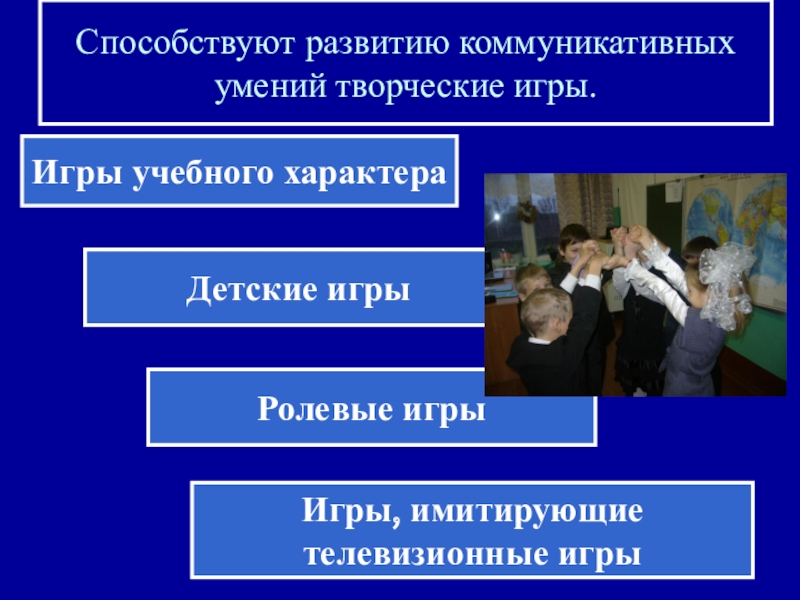 Способствуют развитию коммуникативных умений творческие игры.

Игры учебного характера

Детские игры

Ролевые игры

Игры, имитирующие телевизионные игры